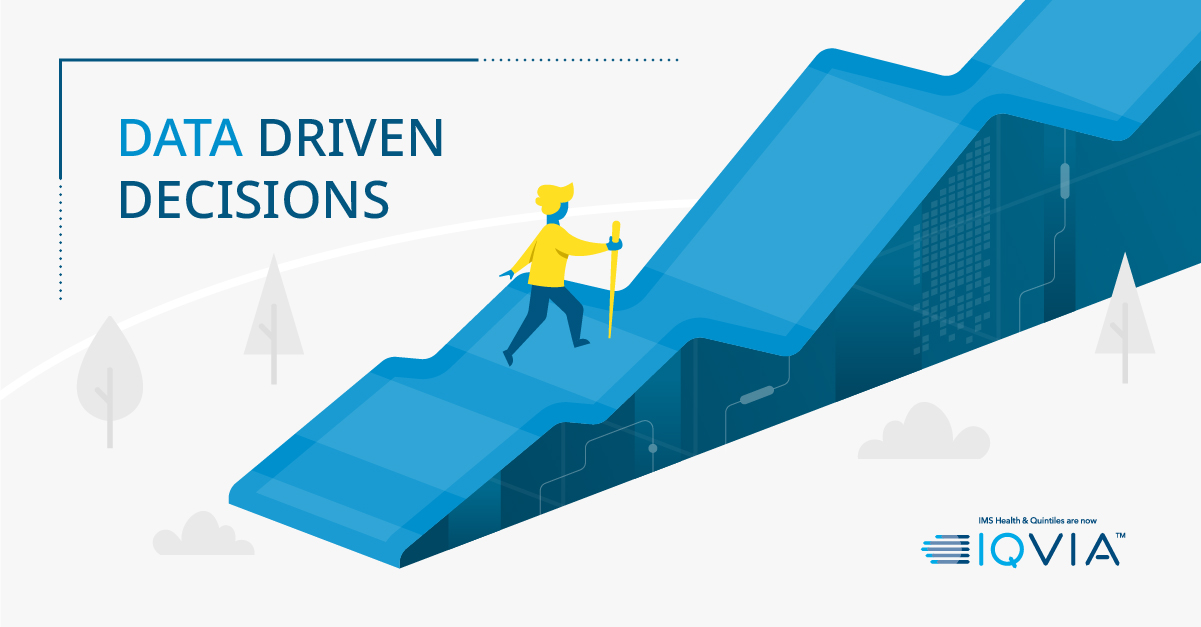 DATA DRIVEN DECISIONS

IMS Health & Quintiles are now
IQVIA™